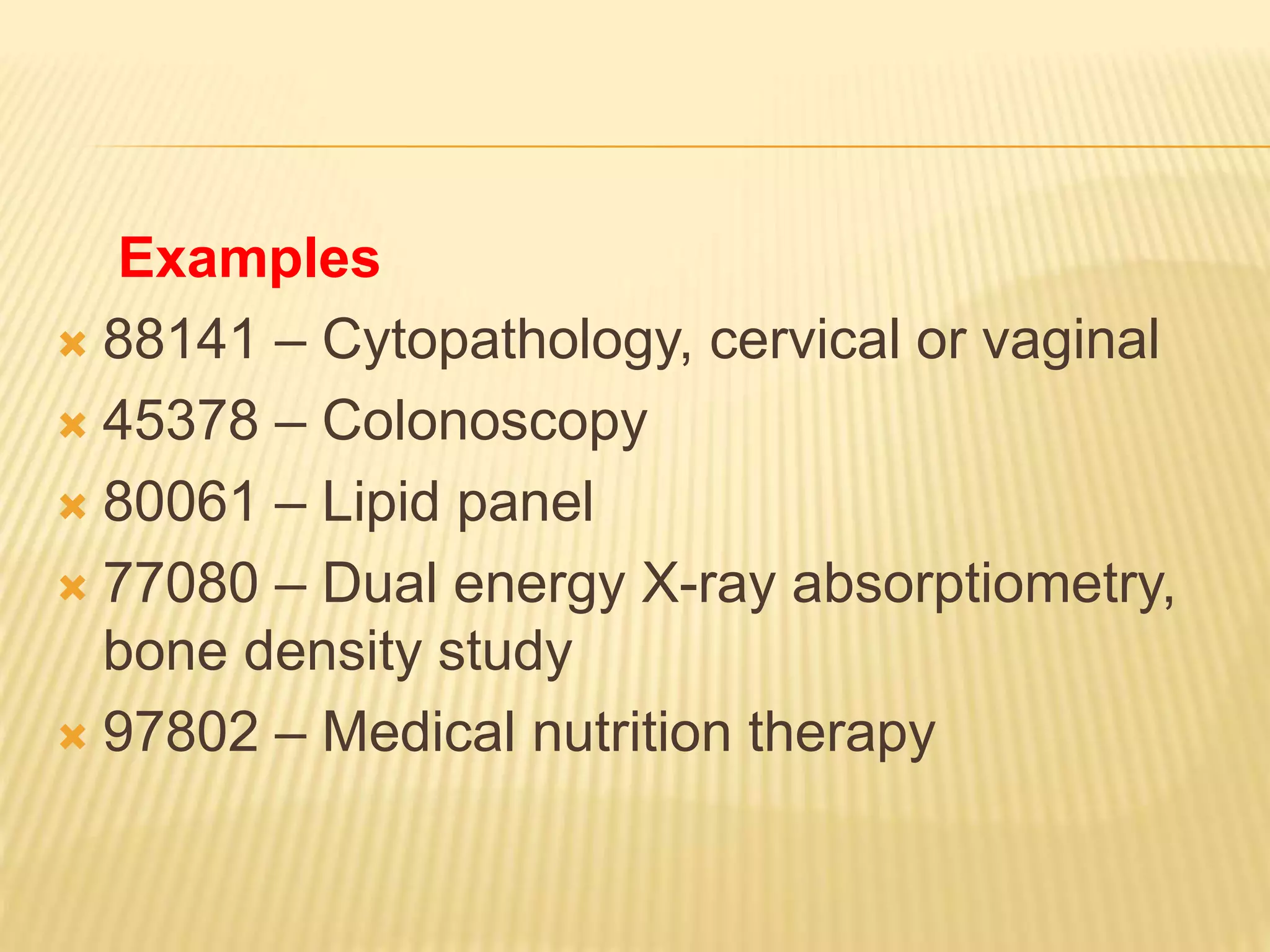 Examples

88141 – Cytopathology, cervical or vaginal
45378 – Colonoscopy
80061 – Lipid panel
77080 – Dual energy X-ray absorptiometry, bone density study
97802 – Medical nutrition therapy